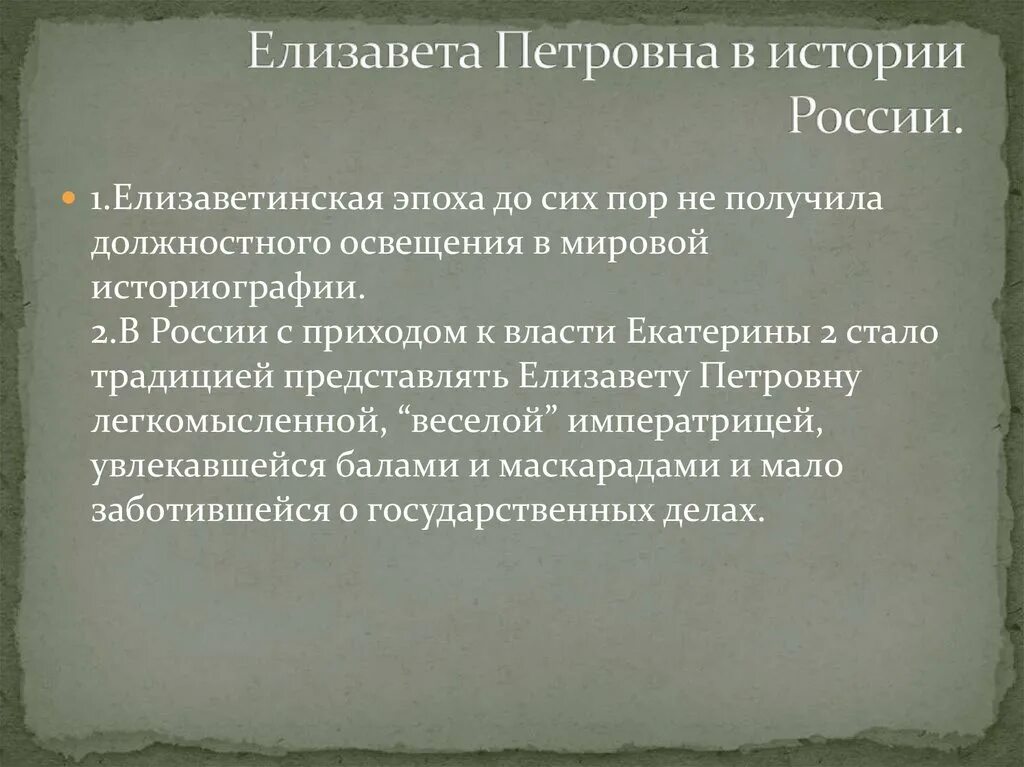 Елизавета Петровна в истории России.

1.Елизаветинская эпоха до сих пор не получила должностного освещения в мировой историографии.
2.В России с приходом к власти Екатерины 2 стало традицией представлять Елизавету Петровну легкомысленной, “веселой” императрицей, увлекавшейся балами и маскарадами и мало заботившейся о государственных делах.